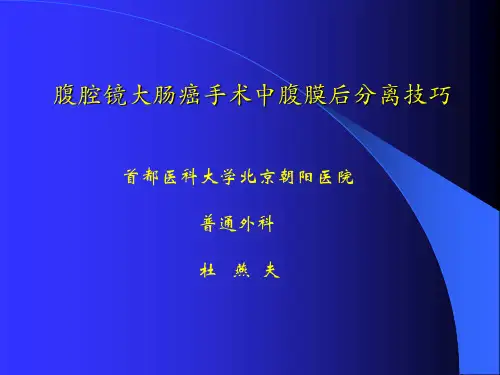 腹腔镜大肠癌手术中腹膜后分离技巧

首都医科大学北京朝阳医院

普通外科

杜 燕 夫